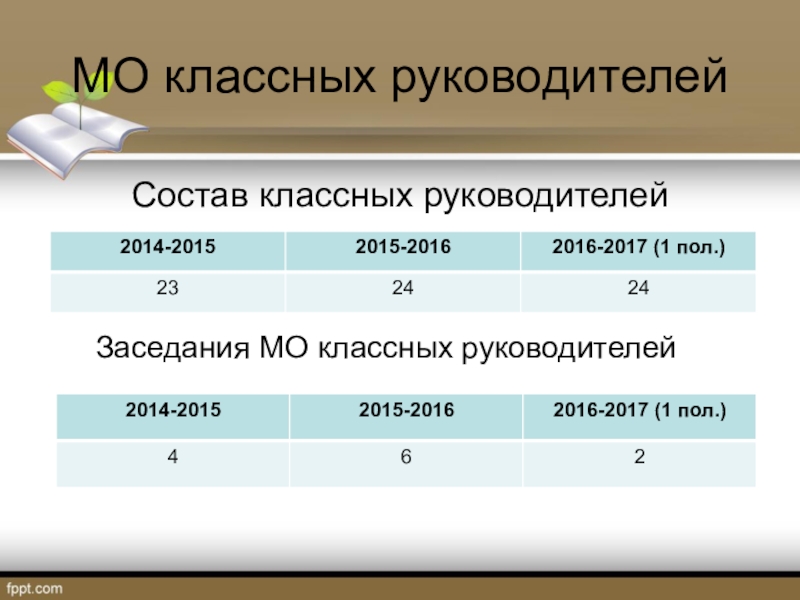 МО классных руководителей

Состав классных руководителей

| 2014-2015 | 2015-2016 | 2016-2017 (1 пол.) |
|---|---|---|
| 23 | 24 | 24 |

Заседания МО классных руководителей

| 2014-2015 | 2015-2016 | 2016-2017 (1 пол.) |
|---|---|---|
| 4 | 6 | 2 |

fppt.com